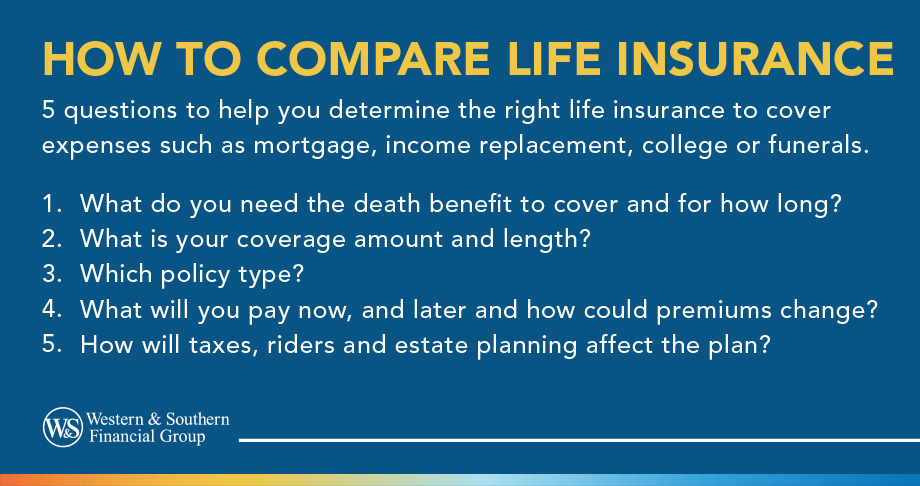 HOW TO COMPARE LIFE INSURANCE

5 questions to help you determine the right life insurance to cover expenses such as mortgage, income replacement, college or funerals.

1. What do you need the death benefit to cover and for how long?
2. What is your coverage amount and length?
3. Which policy type?
4. What will you pay now, and later and how could premiums change?
5. How will taxes, riders and estate planning affect the plan?

W&S Western & Southern Financial Group